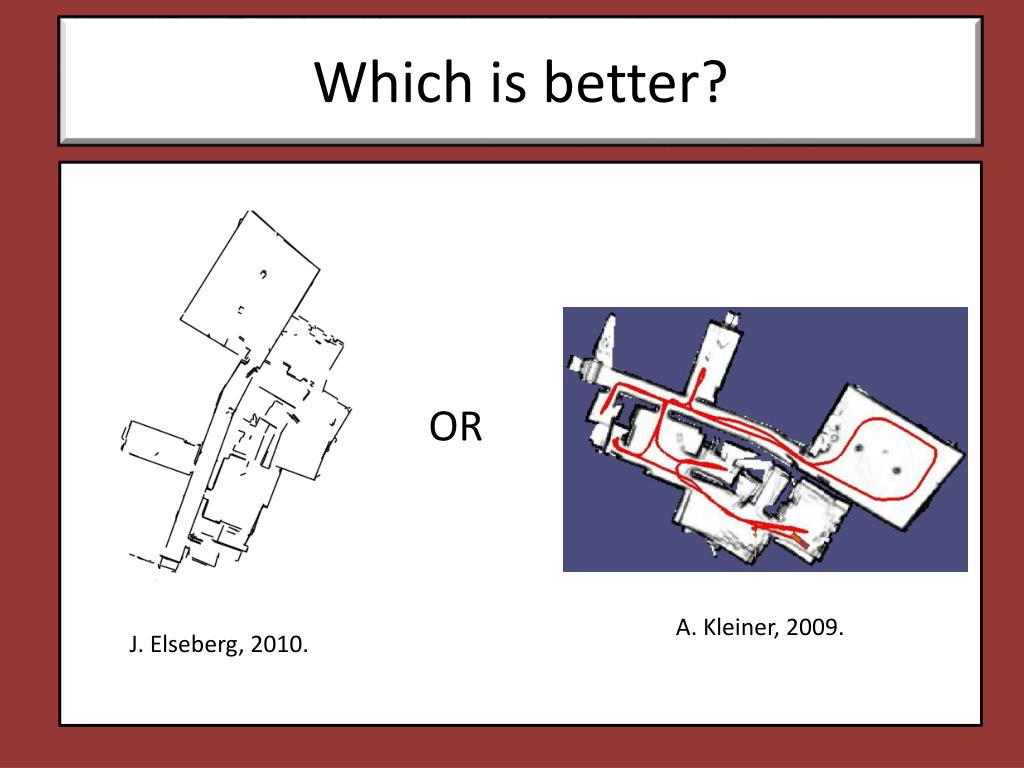 Which is better?

OR

J. Elseberg, 2010.

A. Kleiner, 2009.